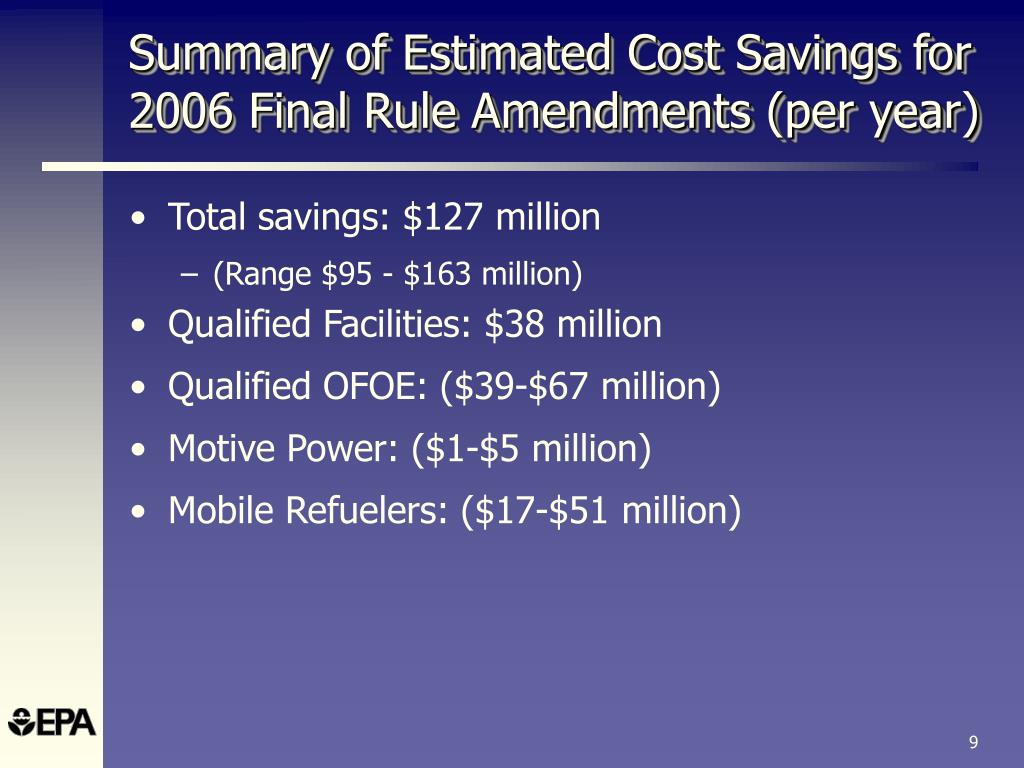 Summary of Estimated Cost Savings for 2006 Final Rule Amendments (per year)

• Total savings: \$127 million
  – (Range \$95 - \$163 million)
• Qualified Facilities: \$38 million
• Qualified OFOE: (\$39-\$67 million)
• Motive Power: (\$1-\$5 million)
• Mobile Refuelers: (\$17-\$51 million)

EPA

9